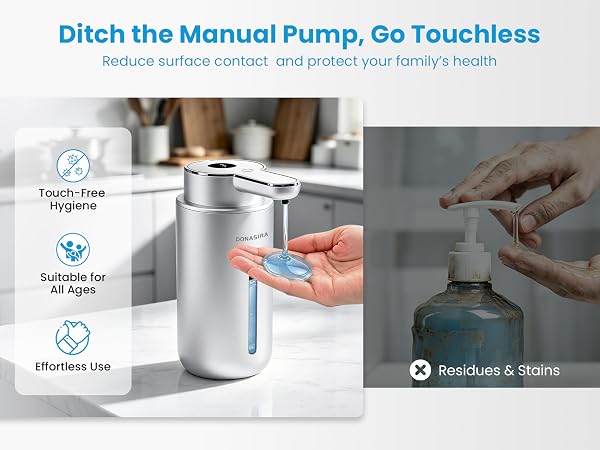 Ditch the Manual Pump, Go Touchless
Reduce surface contact and protect your family's health

Touch-Free Hygiene

Suitable for All Ages

Effortless Use

DONASIRA

Residues & Stains